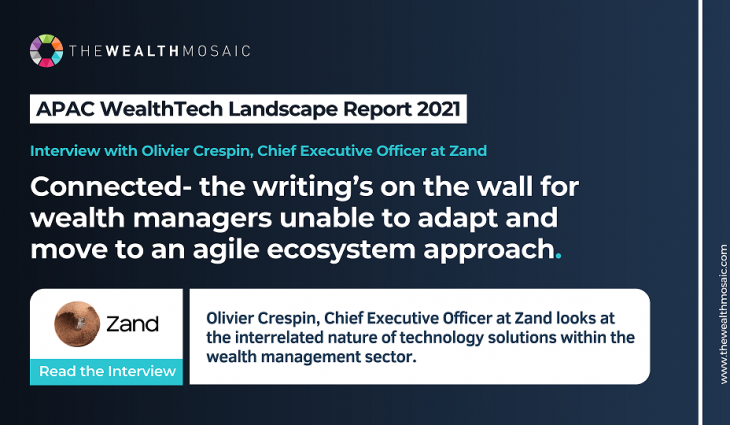 THEWEALTHMOSAIC

APAC WealthTech Landscape Report 2021

Interview with Olivier Crespin, Chief Executive Officer at Zand

Connected- the writing's on the wall for wealth managers unable to adapt and move to an agile ecosystem approach.

Zand

Read the Interview

Olivier Crespin, Chief Executive Officer at Zand looks at the interrelated nature of technology solutions within the wealth management sector.

www.thewealthmosaic.com